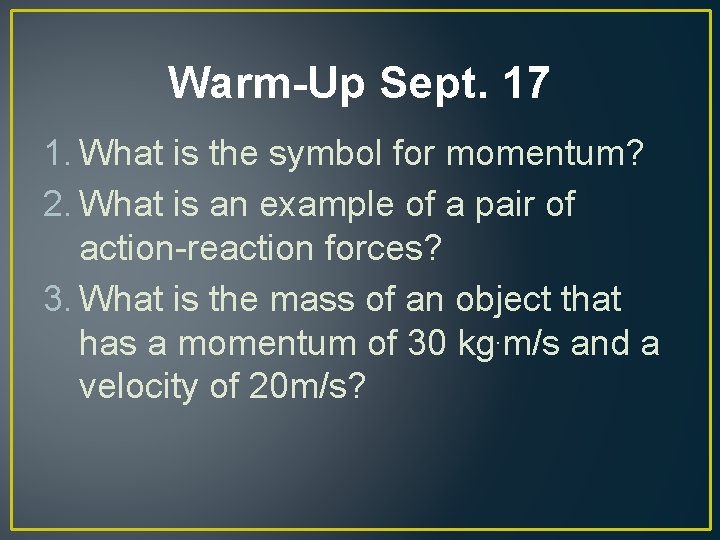 Warm-Up Sept. 17

1. What is the symbol for momentum?
2. What is an example of a pair of action-reaction forces?
3. What is the mass of an object that has a momentum of 30 kg·m/s and a velocity of 20m/s?